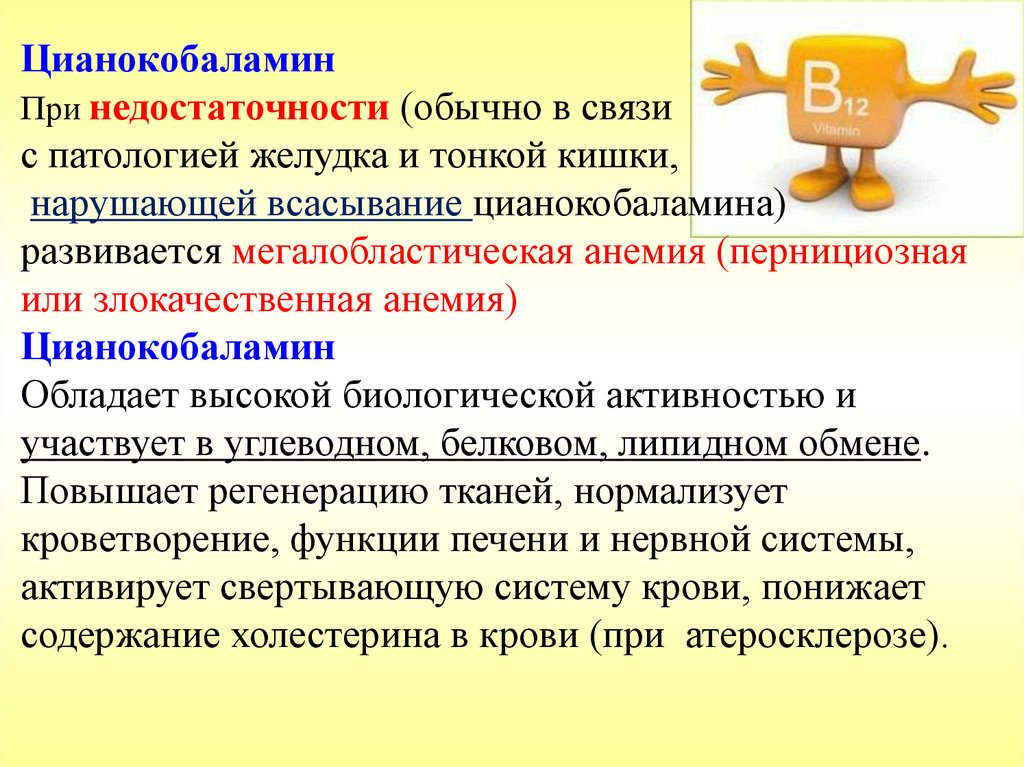 Цианокобаламин

При недостаточности (обычно в связи с патологией желудка и тонкой кишки, нарушающей всасывание цианокобаламина) развивается мегалобластическая анемия (пернициозная или злокачественная анемия)

Цианокобаламин

Обладает высокой биологической активностью и участвует в углеводном, белковом, липидном обмене. Повышает регенерацию тканей, нормализует кроветворение, функции печени и нервной системы, активирует свертывающую систему крови, понижает содержание холестерина в крови (при атеросклерозе).

$B_{12}$
Vitamin